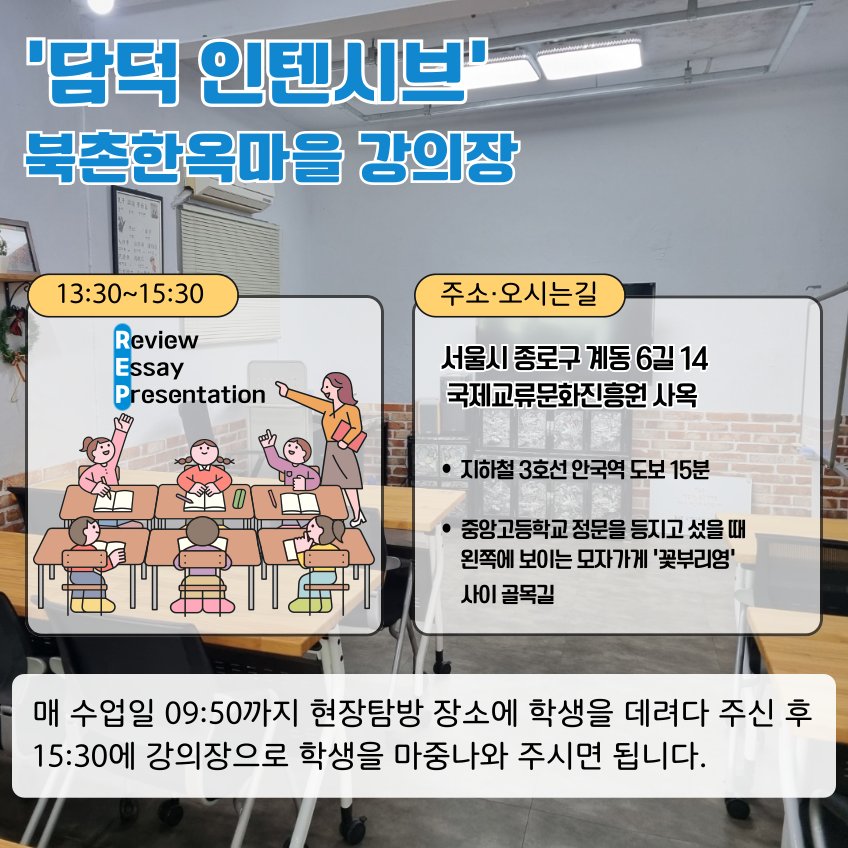 '담덕 인텐시브'
북촌한옥마을 강의장

13:30~15:30

Review
Essay
Presentation

주소·오시는길

서울시 종로구 계동 6길 14
국제교류문화진흥원 사옥

• 지하철 3호선 안국역 도보 15분

• 중앙고등학교 정문을 등지고 섰을 때 왼쪽에 보이는 모자가게 '꽃부리영' 사이 골목길

매 수업일 09:50까지 현장탐방 장소에 학생을 데려다 주신 후 15:30에 강의장으로 학생을 마중나와 주시면 됩니다.